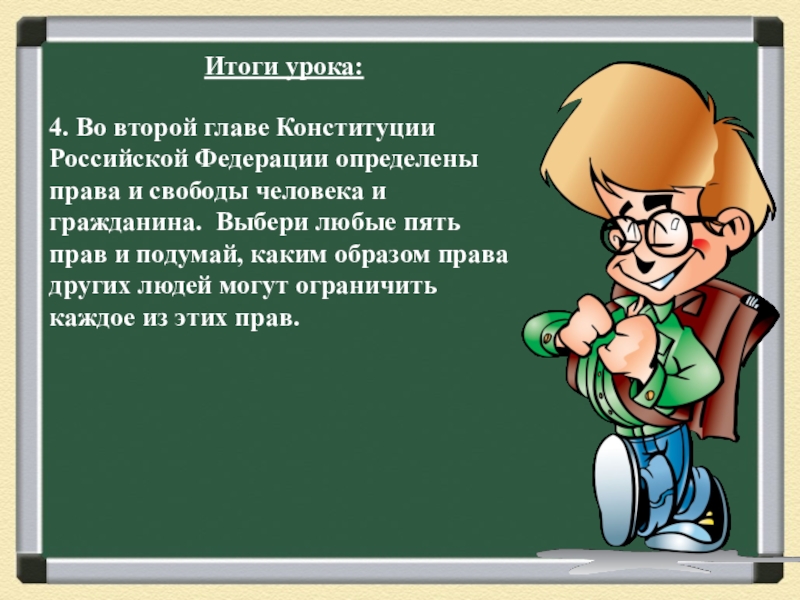 Итоги урока:

4. Во второй главе Конституции Российской Федерации определены права и свободы человека и гражданина. Выбери любые пять прав и подумай, каким образом права других людей могут ограничить каждое из этих прав.